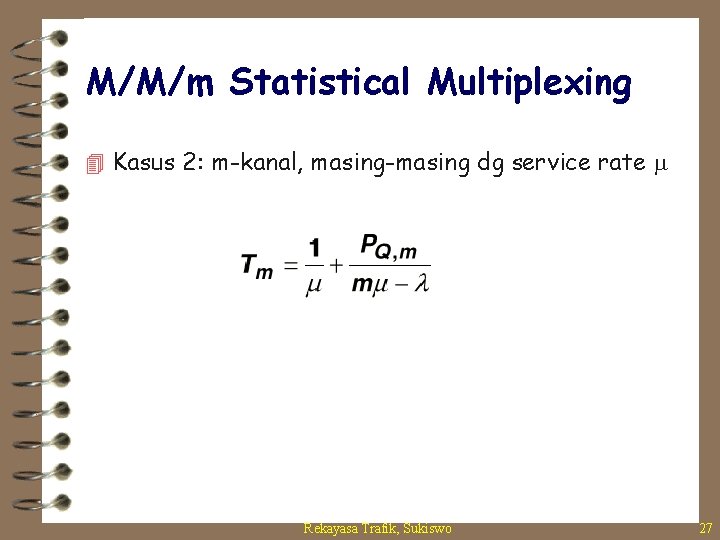 M/M/m Statistical Multiplexing

Kasus 2: m-kanal, masing-masing dg service rate $\mu$

$T_m = \frac{1}{\mu} + \frac{P_{Q,m}}{m\mu - \lambda}$

Rekayasa Trafik, Sukiswo

27